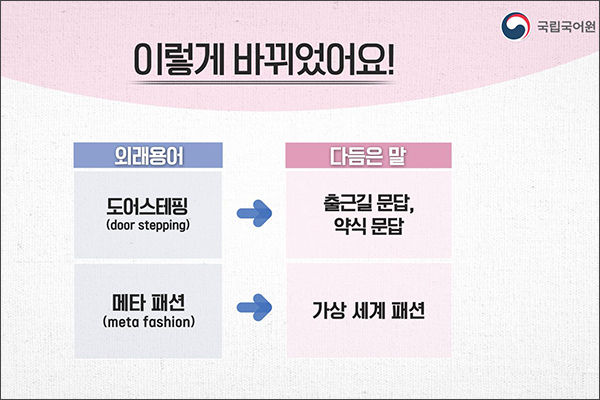 국립국어원

이렇게 바뀌었어요!

| 외래용어 | 다듬은 말 |
|---|---|
| 도어스테핑 (door stepping) | 출근길 문답, 약식 문답 |
| 메타 패션 (meta fashion) | 가상 세계 패션 |